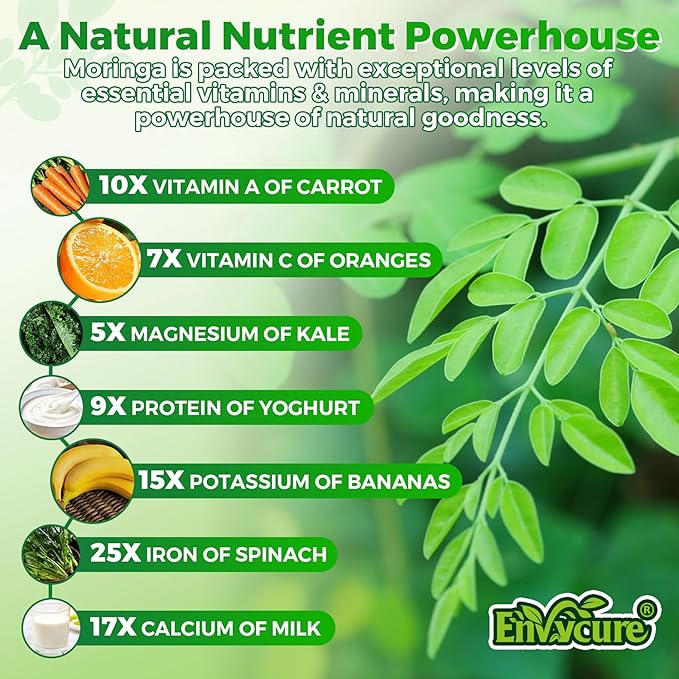 A Natural Nutrient Powerhouse

Moringa is packed with exceptional levels of essential vitamins & minerals, making it a powerhouse of natural goodness.

10X VITAMIN A OF CARROT

7X VITAMIN C OF ORANGES

5X MAGNESIUM OF KALE

9X PROTEIN OF YOGHURT

15X POTASSIUM OF BANANAS

25X IRON OF SPINACH

17X CALCIUM OF MILK

Envycure®